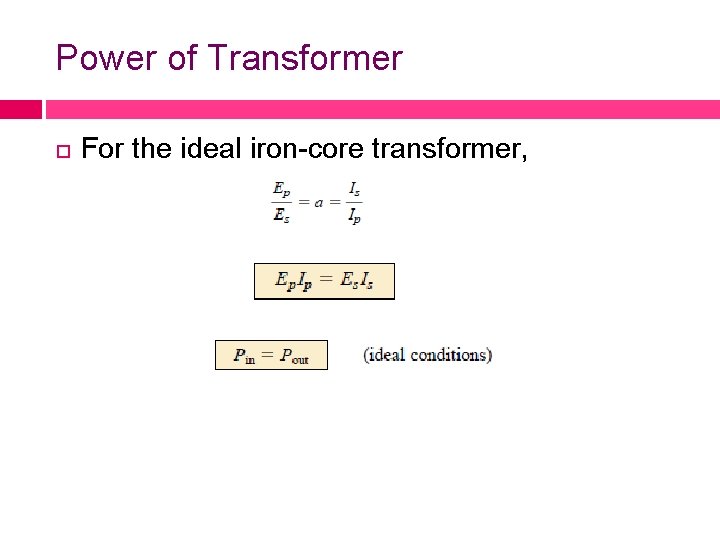 Power of Transformer

For the ideal iron-core transformer,

$\frac{E_p}{E_s} = a = \frac{I_s}{I_p}$

$E_p I_p = E_s I_s$

$P_{in} = P_{out}$ (ideal conditions)